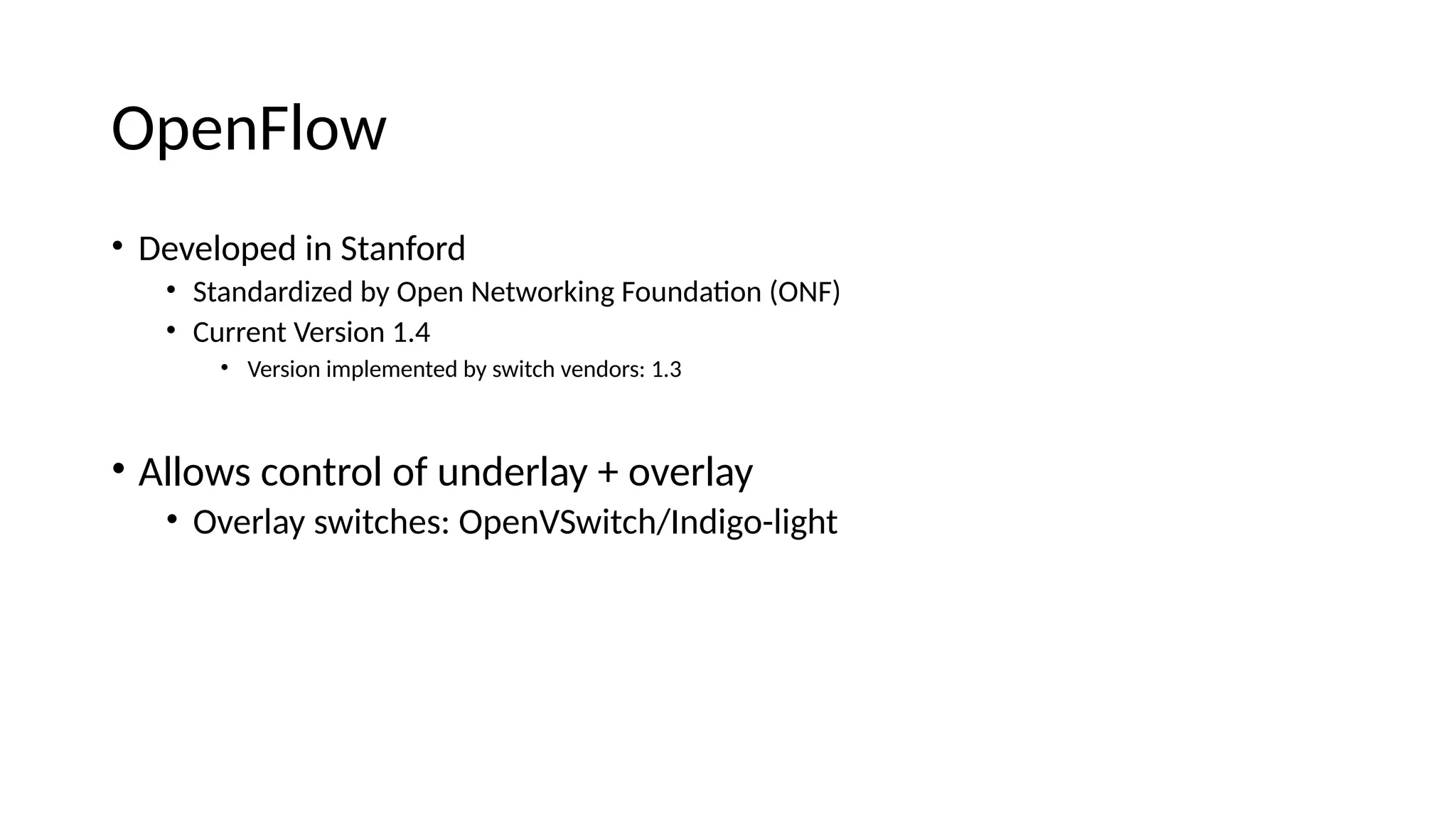 OpenFlow

• Developed in Stanford
  • Standardized by Open Networking Foundation (ONF)
  • Current Version 1.4
    • Version implemented by switch vendors: 1.3

• Allows control of underlay + overlay
  • Overlay switches: OpenVSwitch/Indigo-light